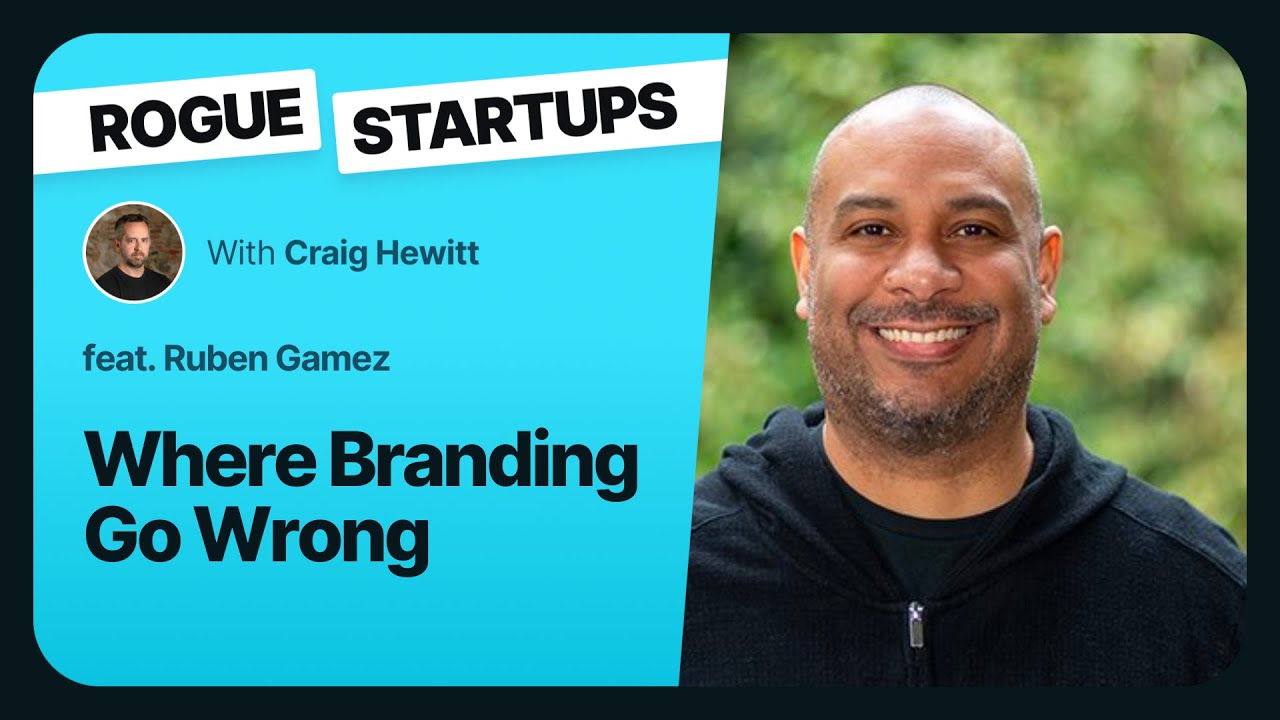 ROGUE STARTUPS

With Craig Hewitt

feat. Ruben Gamez

Where Branding Go Wrong